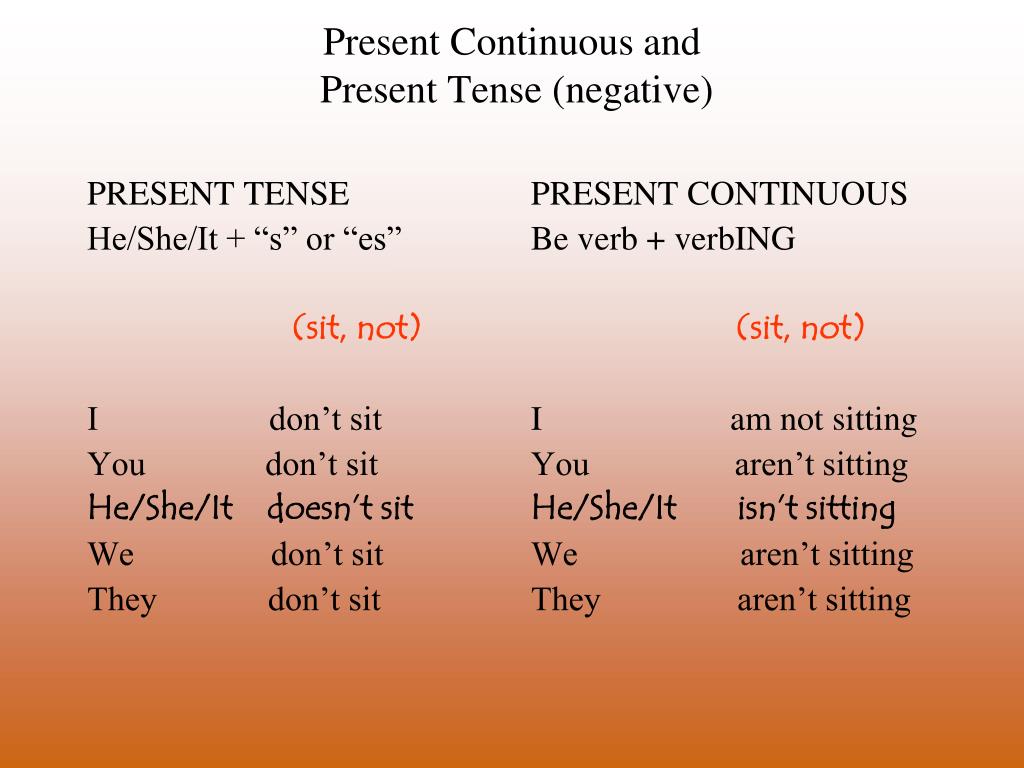 Present Continuous and
Present Tense (negative)

PRESENT TENSE
He/She/It + “s” or “es”

(sit, not)

I don’t sit
You don’t sit
He/She/It doesn’t sit
We don’t sit
They don’t sit

PRESENT CONTINUOUS
Be verb + verbING

(sit, not)

I am not sitting
You aren’t sitting
He/She/It isn’t sitting
We aren’t sitting
They aren’t sitting